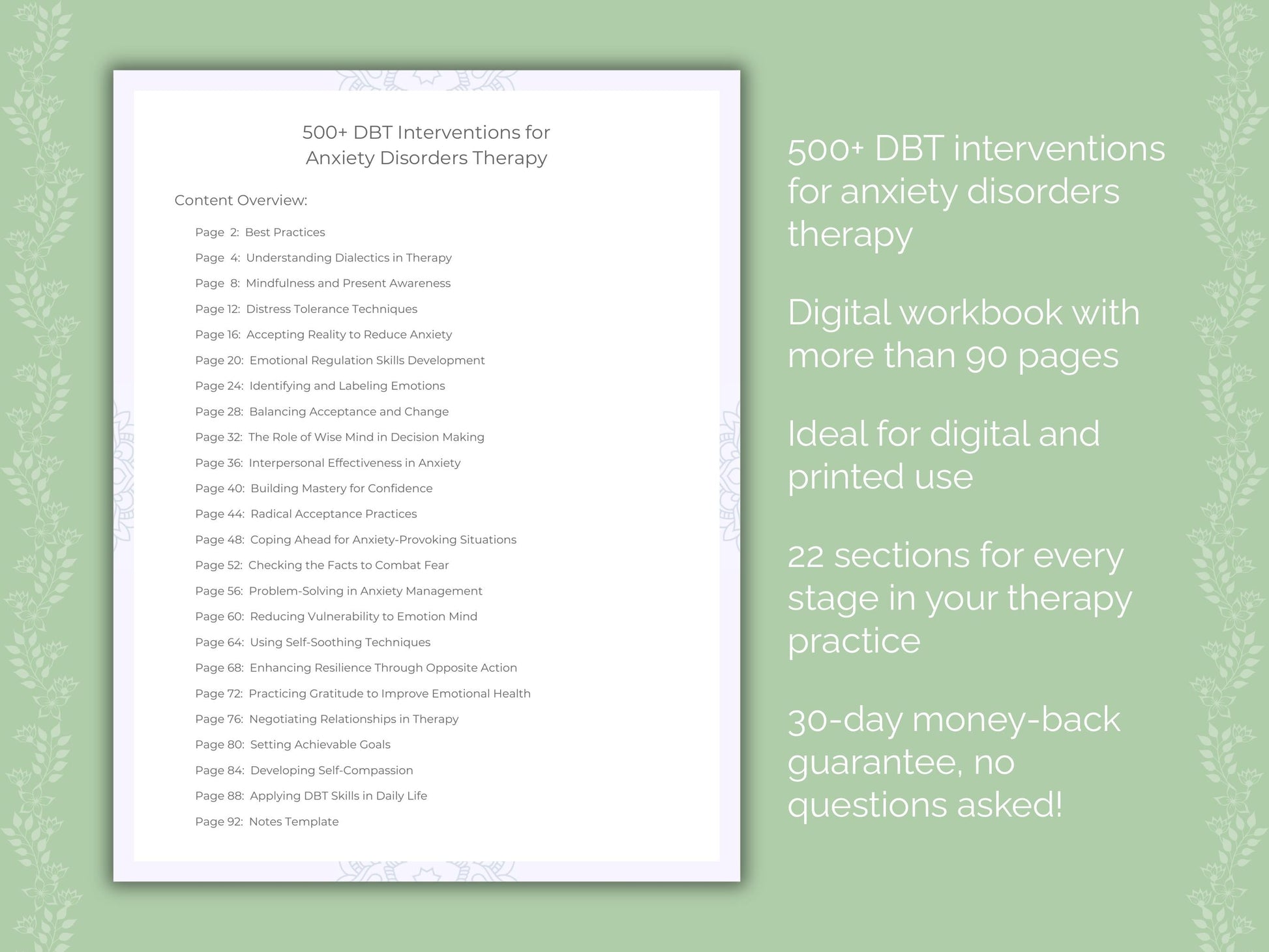 500+ DBT Interventions for
Anxiety Disorders Therapy

Content Overview:

Page 2: Best Practices
Page 4: Understanding Dialectics in Therapy
Page 8: Mindfulness and Present Awareness
Page 12: Distress Tolerance Techniques
Page 16: Accepting Reality to Reduce Anxiety
Page 20: Emotional Regulation Skills Development
Page 24: Identifying and Labeling Emotions
Page 28: Balancing Acceptance and Change
Page 32: The Role of Wise Mind in Decision Making
Page 36: Interpersonal Effectiveness in Anxiety
Page 40: Building Mastery for Confidence
Page 44: Radical Acceptance Practices
Page 48: Coping Ahead for Anxiety-Provoking Situations
Page 52: Checking the Facts to Combat Fear
Page 56: Problem-Solving in Anxiety Management
Page 60: Reducing Vulnerability to Emotion Mind
Page 64: Using Self-Soothing Techniques
Page 68: Enhancing Resilience Through Opposite Action
Page 72: Practicing Gratitude to Improve Emotional Health
Page 76: Negotiating Relationships in Therapy
Page 80: Setting Achievable Goals
Page 84: Developing Self-Compassion
Page 88: Applying DBT Skills in Daily Life
Page 92: Notes Template

500+ DBT interventions for anxiety disorders therapy

Digital workbook with more than 90 pages

Ideal for digital and printed use

22 sections for every stage in your therapy practice

30-day money-back guarantee, no questions asked!